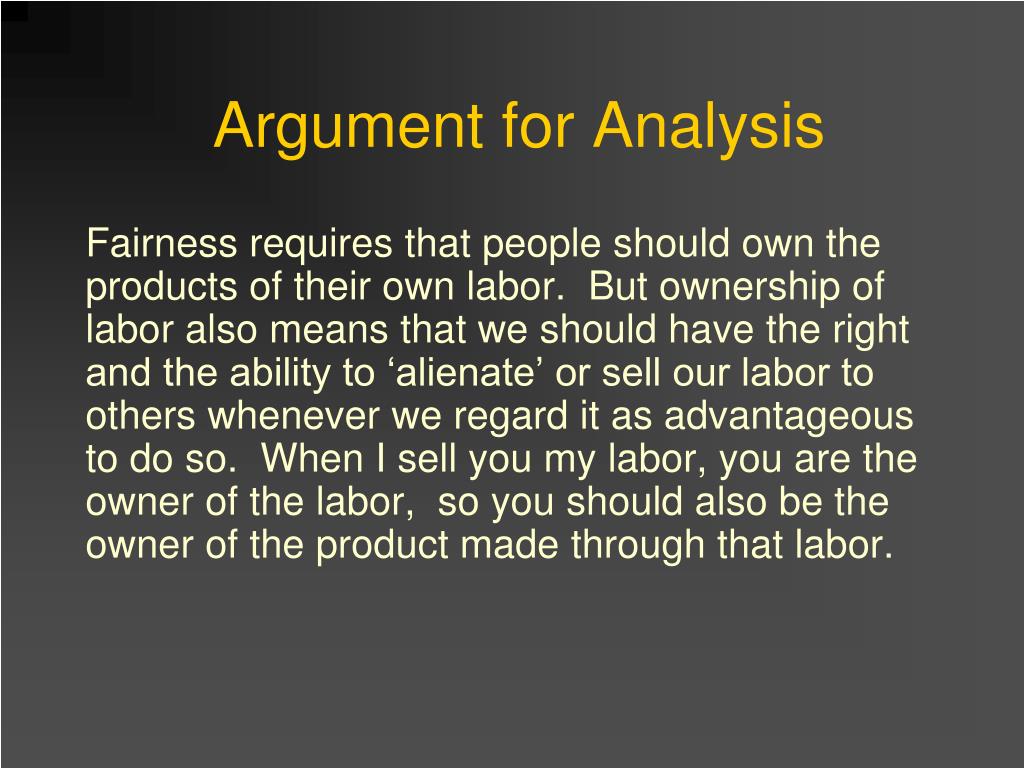 Argument for Analysis

Fairness requires that people should own the products of their own labor.  But ownership of labor also means that we should have the right and the ability to ‘alienate’ or sell our labor to others whenever we regard it as advantageous to do so.  When I sell you my labor, you are the owner of the labor,  so you should also be the owner of the product made through that labor.